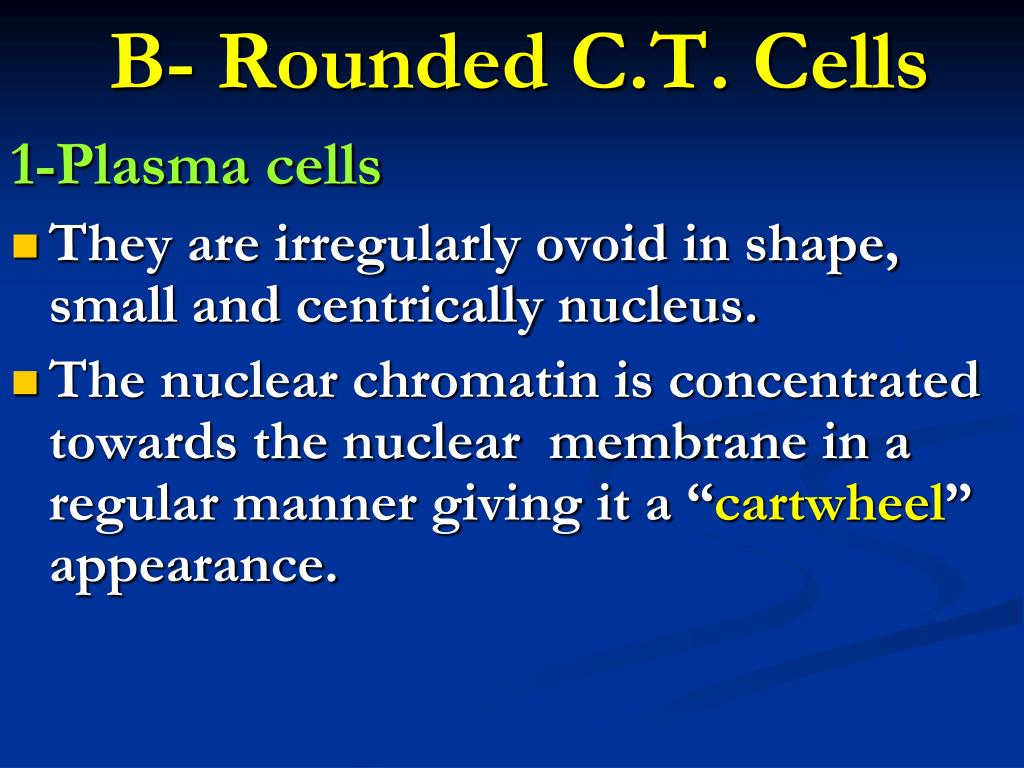 B- Rounded C.T. Cells

1-Plasma cells

They are irregularly ovoid in shape, small and centrically nucleus.

The nuclear chromatin is concentrated towards the nuclear membrane in a regular manner giving it a “cartwheel” appearance.